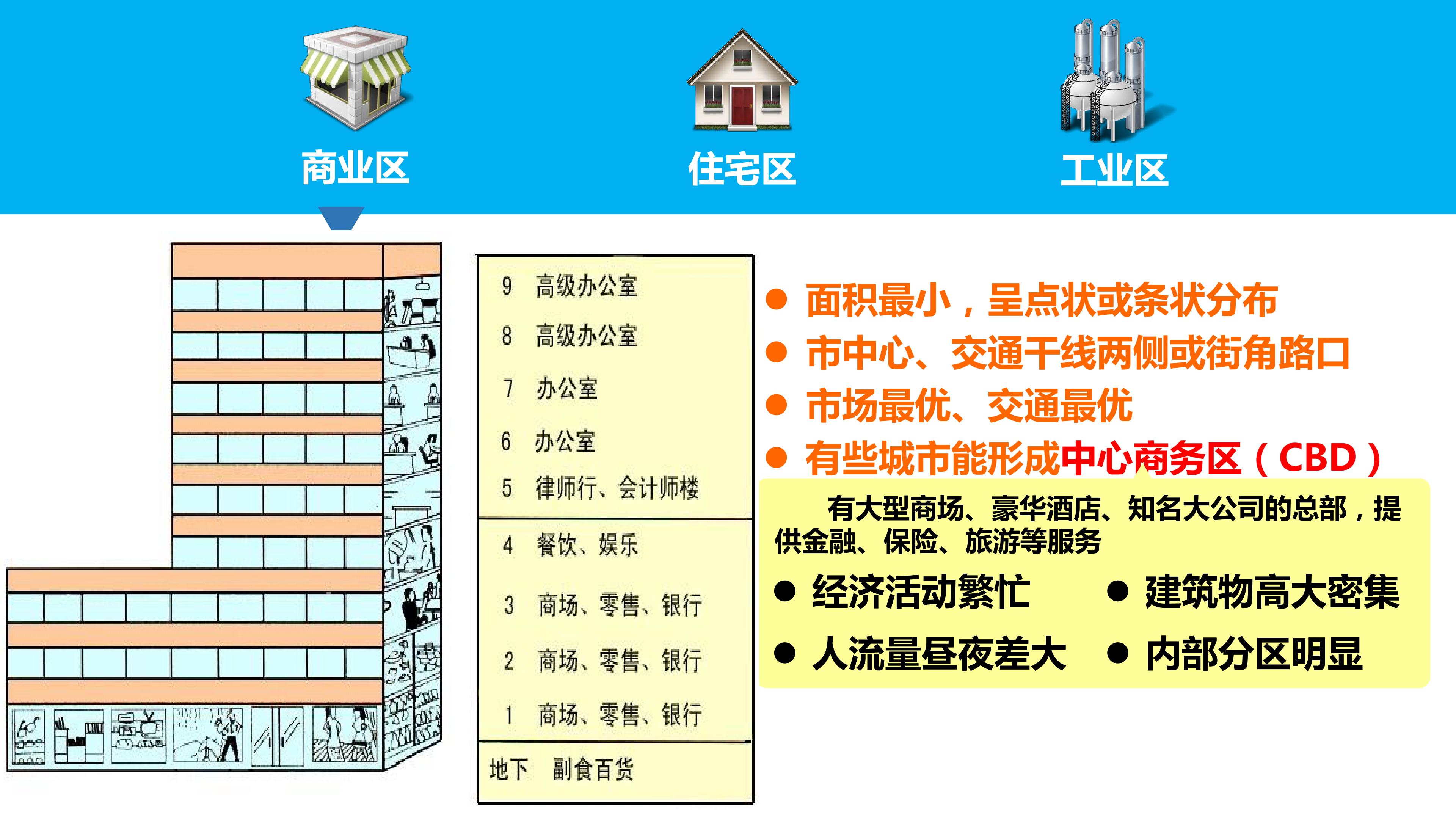 商业区

住宅区

工业区

9 高级办公室
8 高级办公室
7 办公室
6 办公室
5 律师行、会计师楼
4 餐饮、娱乐
3 商场、零售、银行
2 商场、零售、银行
1 商场、零售、银行
地下 副食百货

• 面积最小，呈点状或条状分布
• 市中心、交通干线两侧或街角路口
• 市场最优、交通最优
• 有些城市能形成中心商务区（CBD）

有大型商场、豪华酒店、知名大公司的总部，提供金融、保险、旅游等服务

• 经济活动繁忙
• 建筑物高大密集
• 人流量昼夜差大
• 内部分区明显